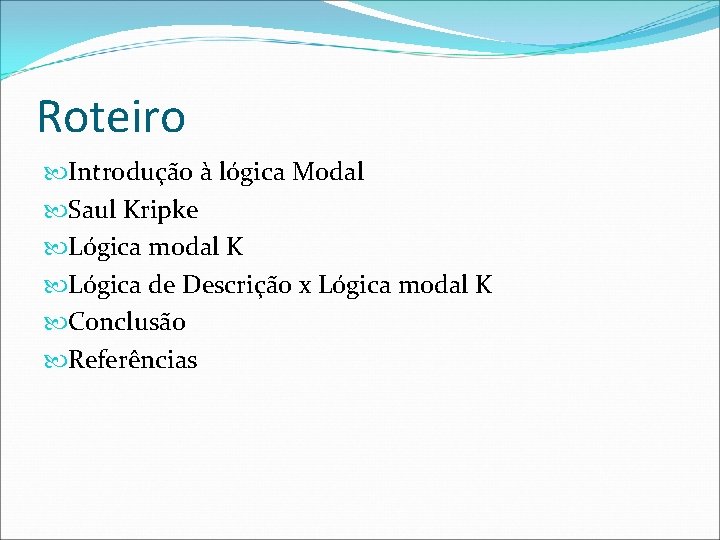 Roteiro

Introdução à lógica Modal
Saul Kripke
Lógica modal K
Lógica de Descrição x Lógica modal K
Conclusão
Referências